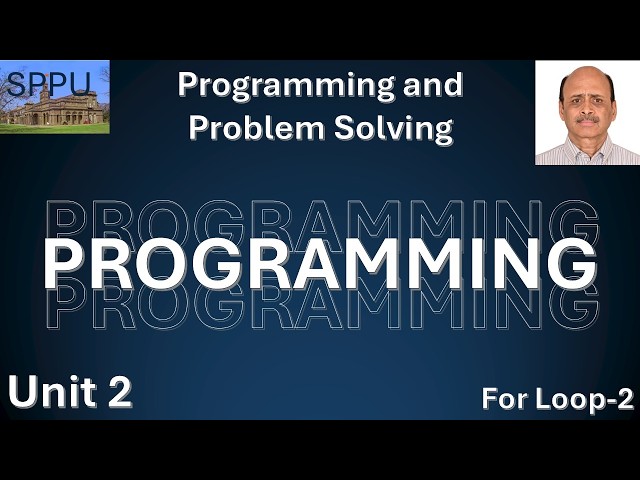 SPPU

Programming and Problem Solving

PROGRAMMING
PROGRAMMING
PROGRAMMING

Unit 2

For Loop-2